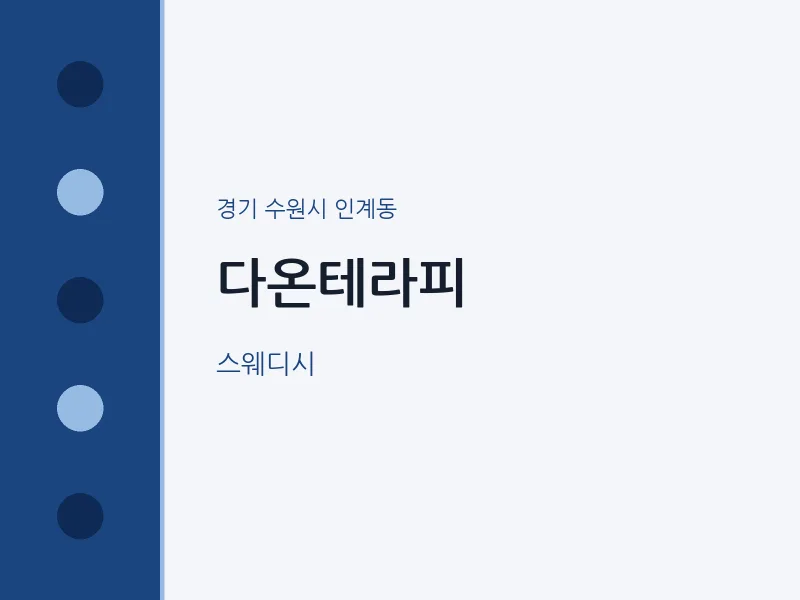 경기 수원시 인계동

다온테라피

스웨디시